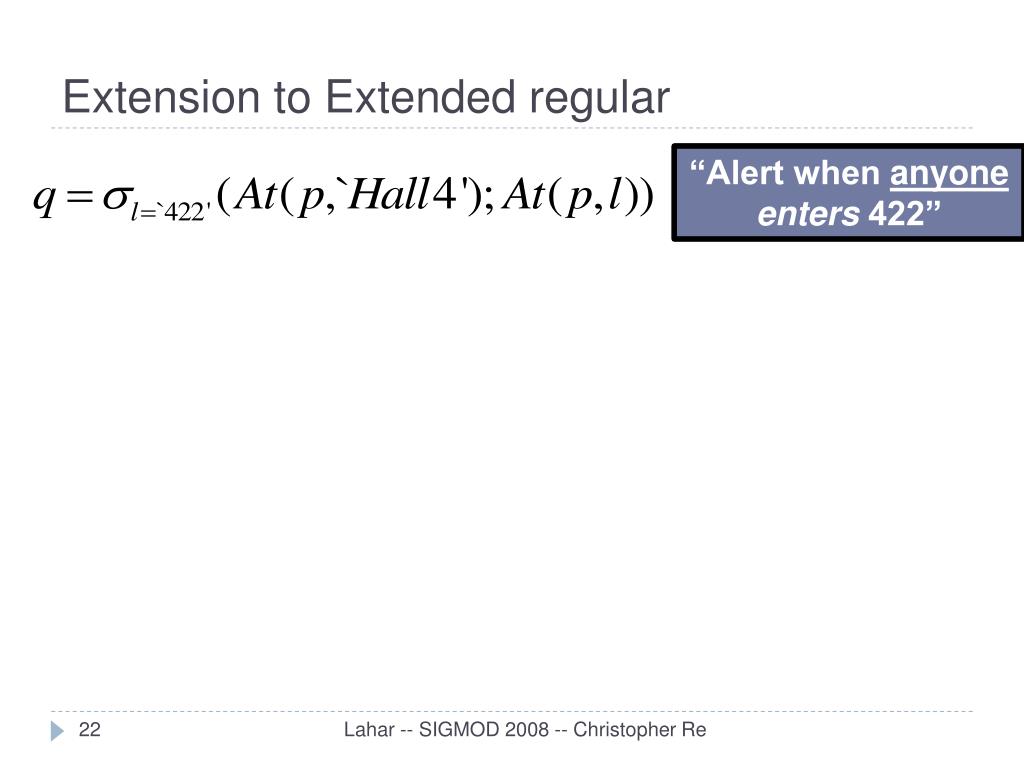 Extension to Extended regular

$q = \sigma_{l=`422'}(At(p,`Hall4'); At(p,l))$

“Alert when anyone enters 422”

22

Lahar -- SIGMOD 2008 -- Christopher Re